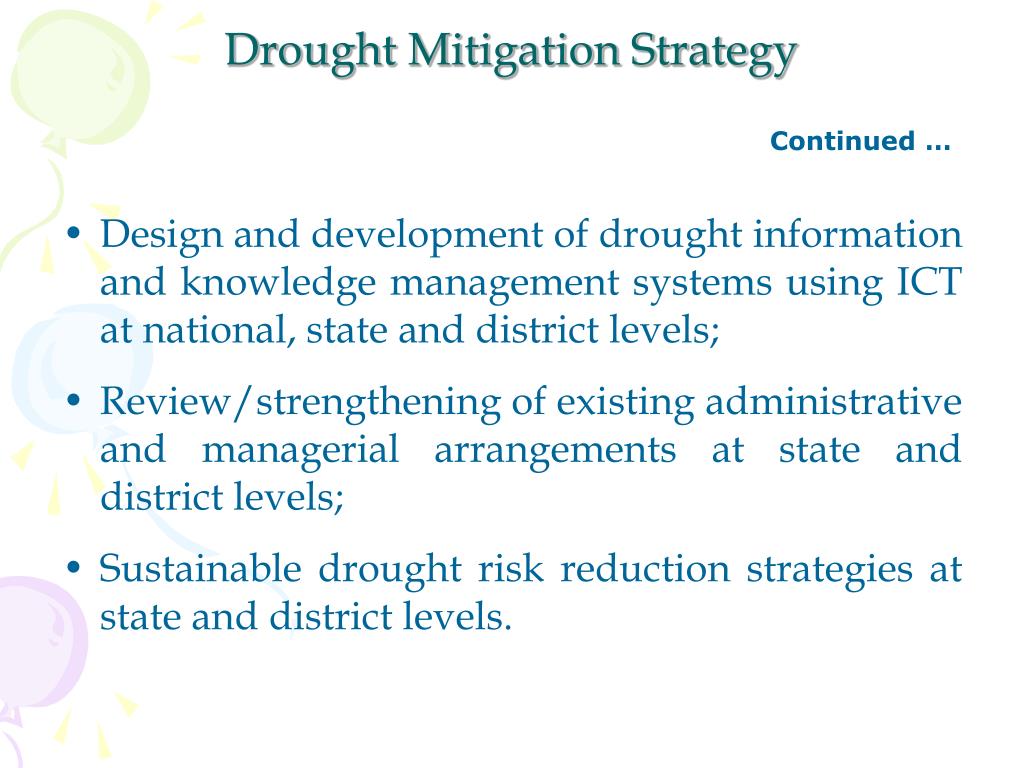 Drought Mitigation Strategy

Continued …

• Design and development of drought information and knowledge management systems using ICT at national, state and district levels;

• Review/strengthening of existing administrative and managerial arrangements at state and district levels;

• Sustainable drought risk reduction strategies at state and district levels.